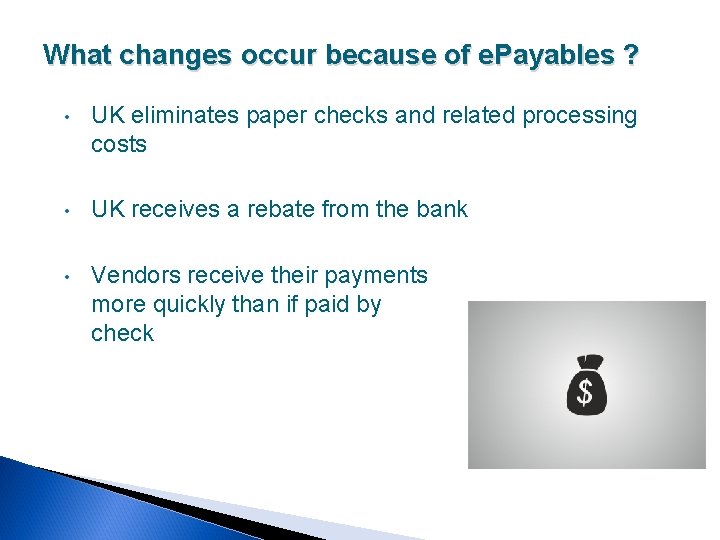 What changes occur because of ePayables ?

• UK eliminates paper checks and related processing costs

• UK receives a rebate from the bank

• Vendors receive their payments more quickly than if paid by check

$